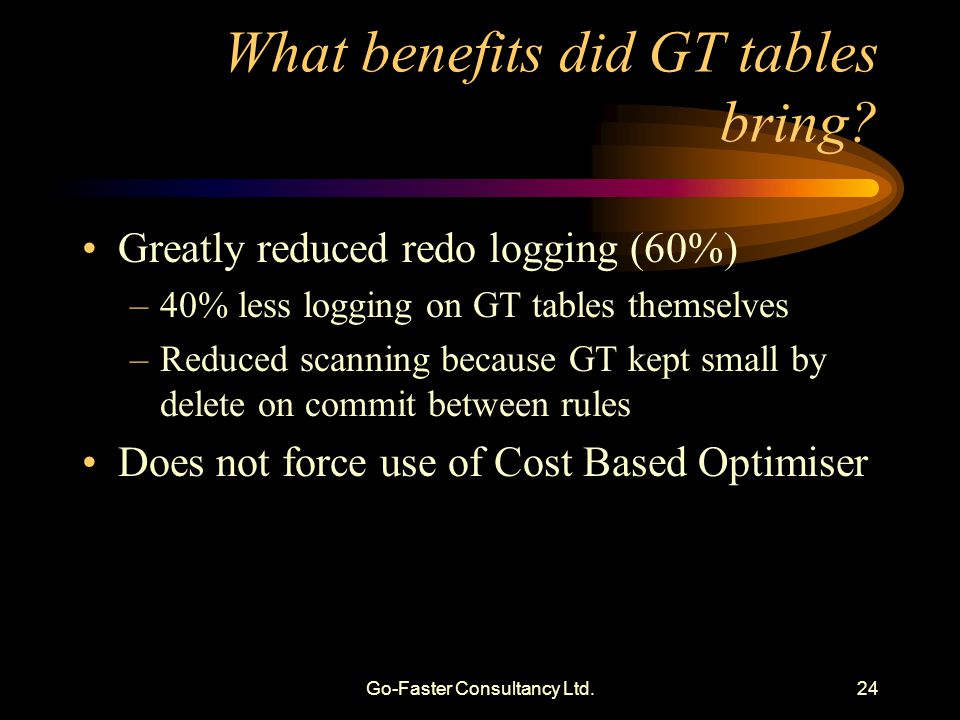 What benefits did GT tables bring?

• Greatly reduced redo logging (60%)
– 40% less logging on GT tables themselves
– Reduced scanning because GT kept small by delete on commit between rules
• Does not force use of Cost Based Optimiser

Go-Faster Consultancy Ltd.

24